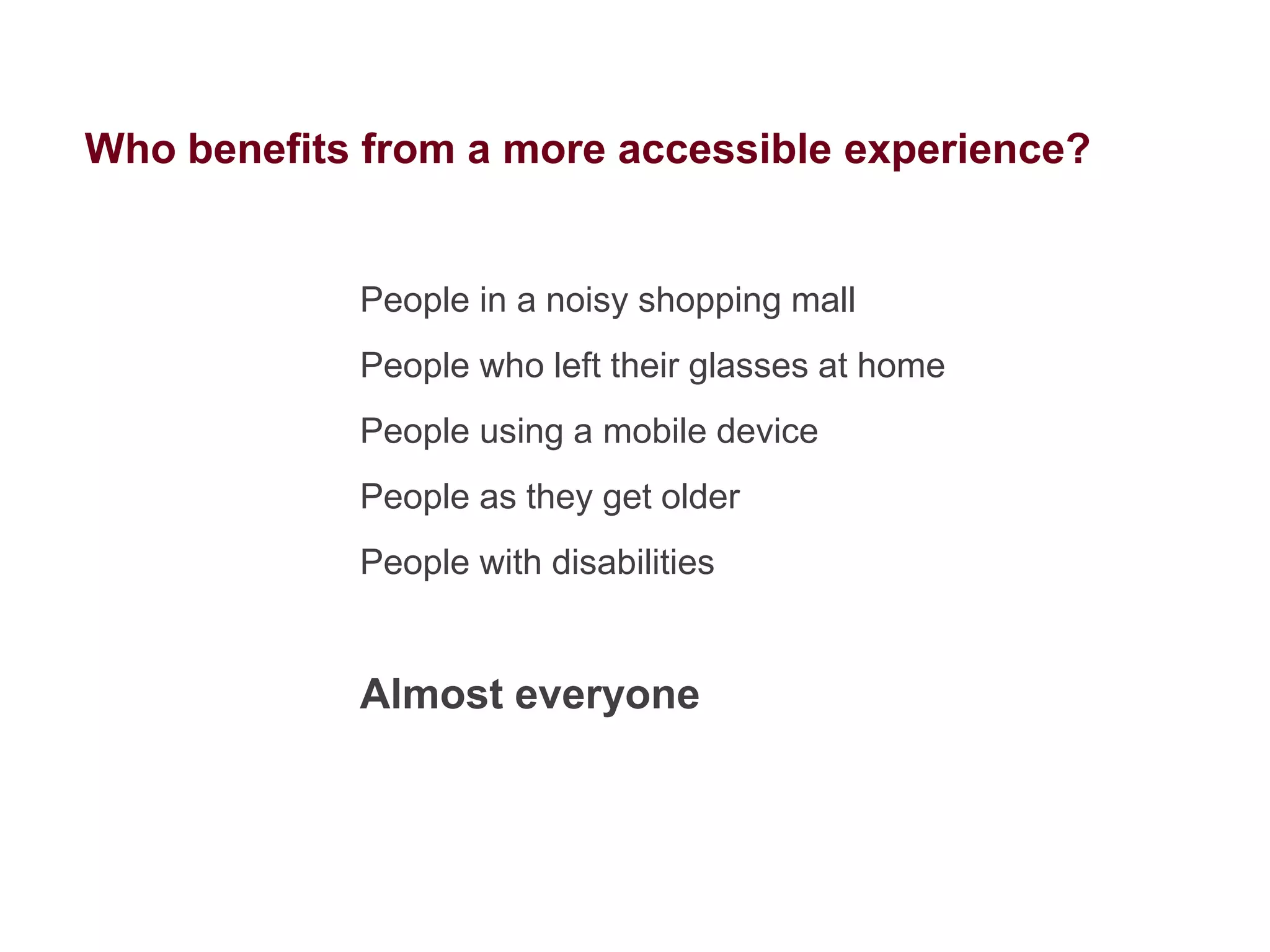 Who benefits from a more accessible experience?

People in a noisy shopping mall

People who left their glasses at home

People using a mobile device

People as they get older

People with disabilities

Almost everyone